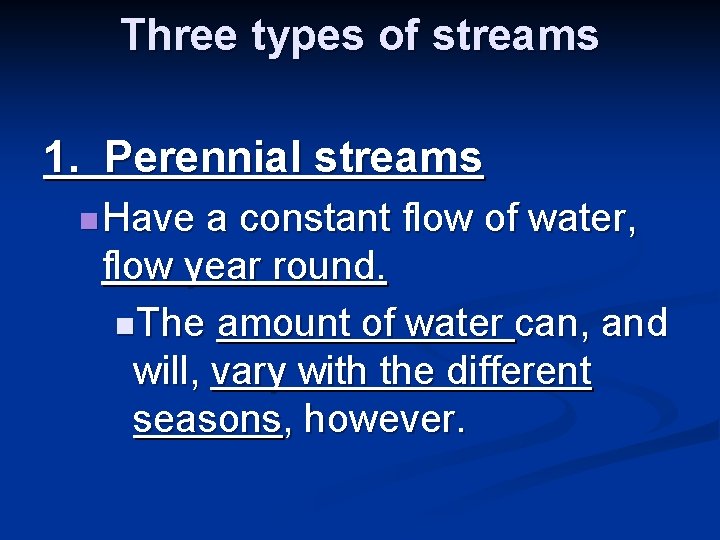 Three types of streams

1. Perennial streams

Have a constant flow of water, flow year round.

The amount of water can, and will, vary with the different seasons, however.